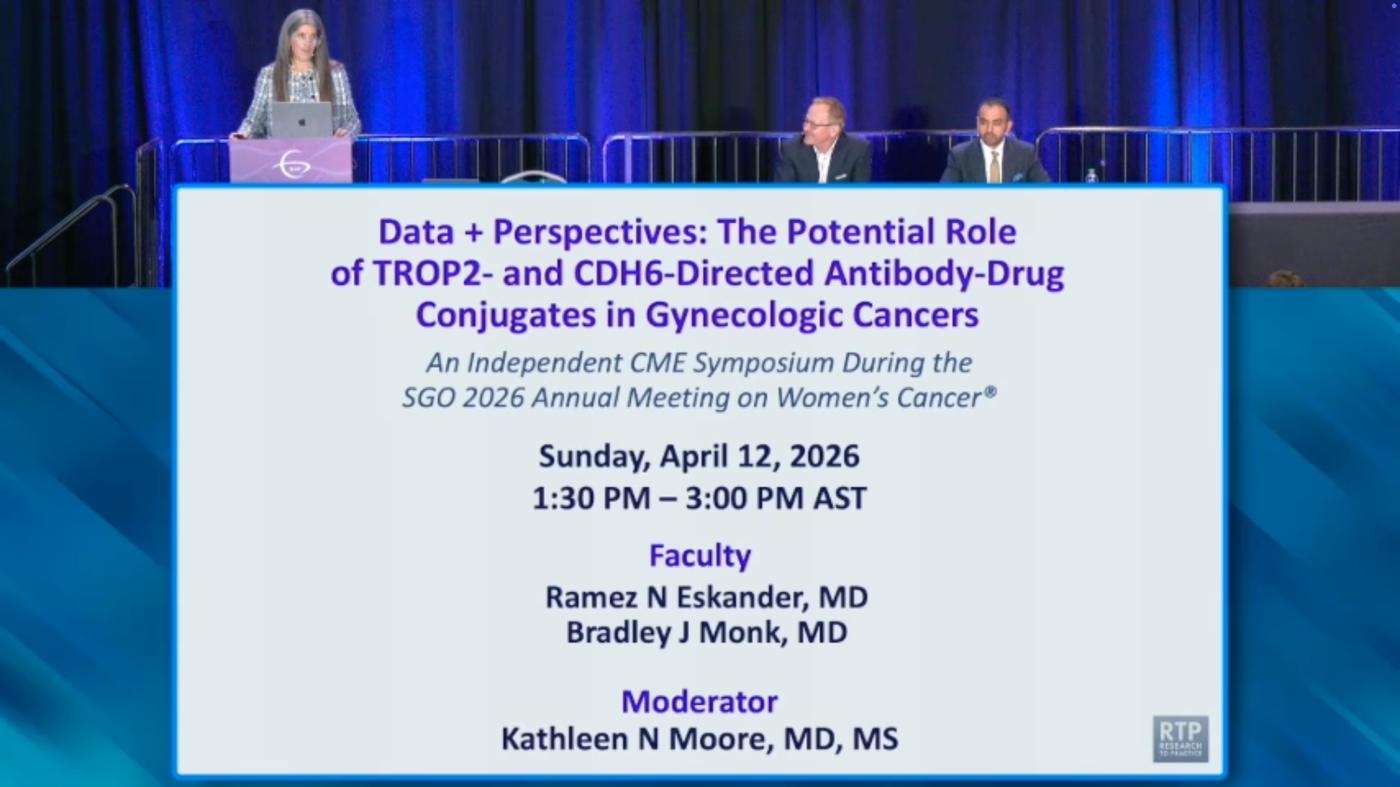 Data + Perspectives: The Potential Role of TROP2- and CDH6-Directed Antibody-Drug Conjugates in Gynecologic Cancers

An Independent CME Symposium During the SGO 2026 Annual Meeting on Women's Cancer®

Sunday, April 12, 2026
1:30 PM – 3:00 PM AST

Faculty
Ramez N Eskander, MD
Bradley J Monk, MD

Moderator
Kathleen N Moore, MD, MS

RTP RESEARCH TO PRACTICE